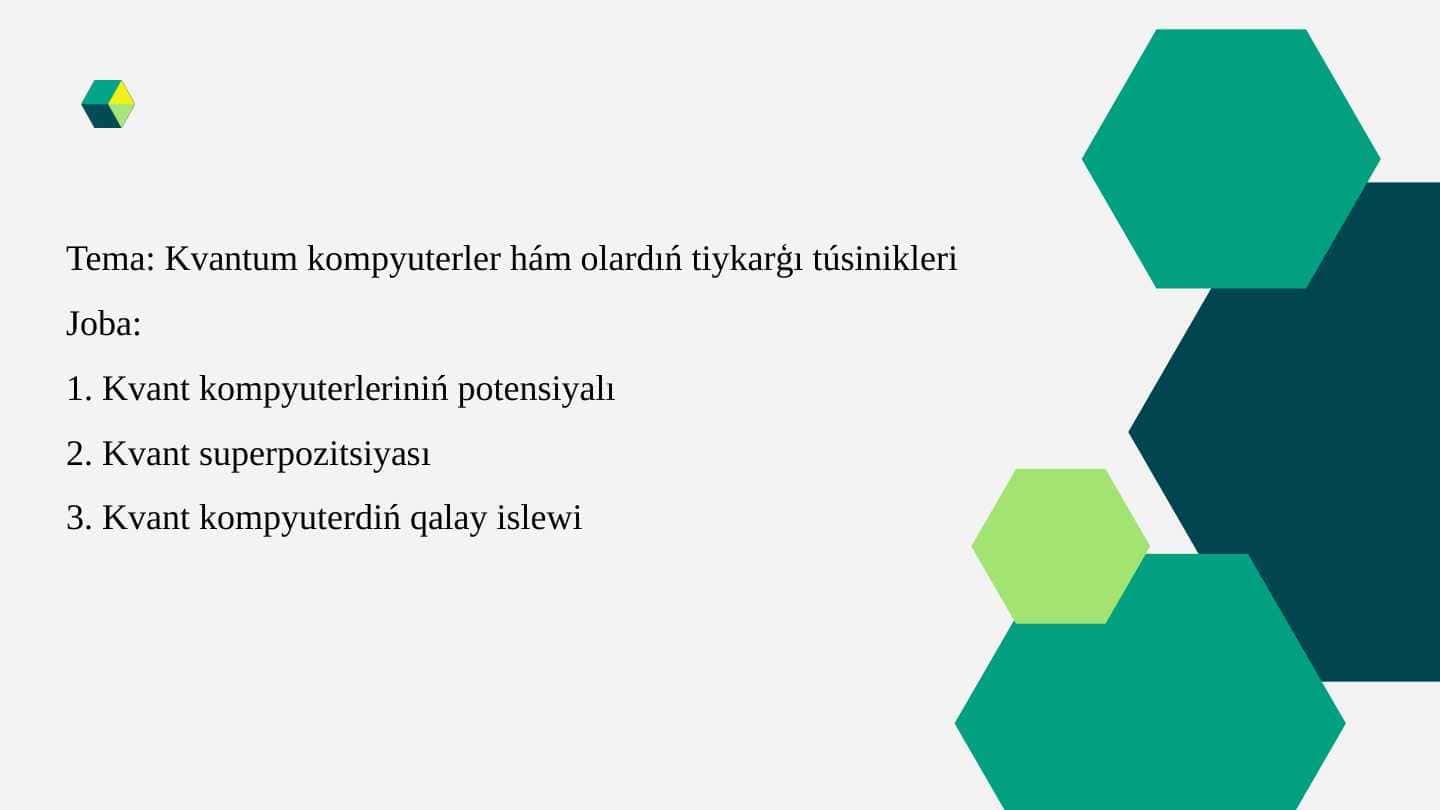 Tema: Kvantum kompyuterler hám olardıń tiykarǵı túsinikleri

Joba:

1. Kvant kompyuterleriniń potensiyalı

2. Kvant superpozitsiyası

3. Kvant kompyuterdiń qalay islewi